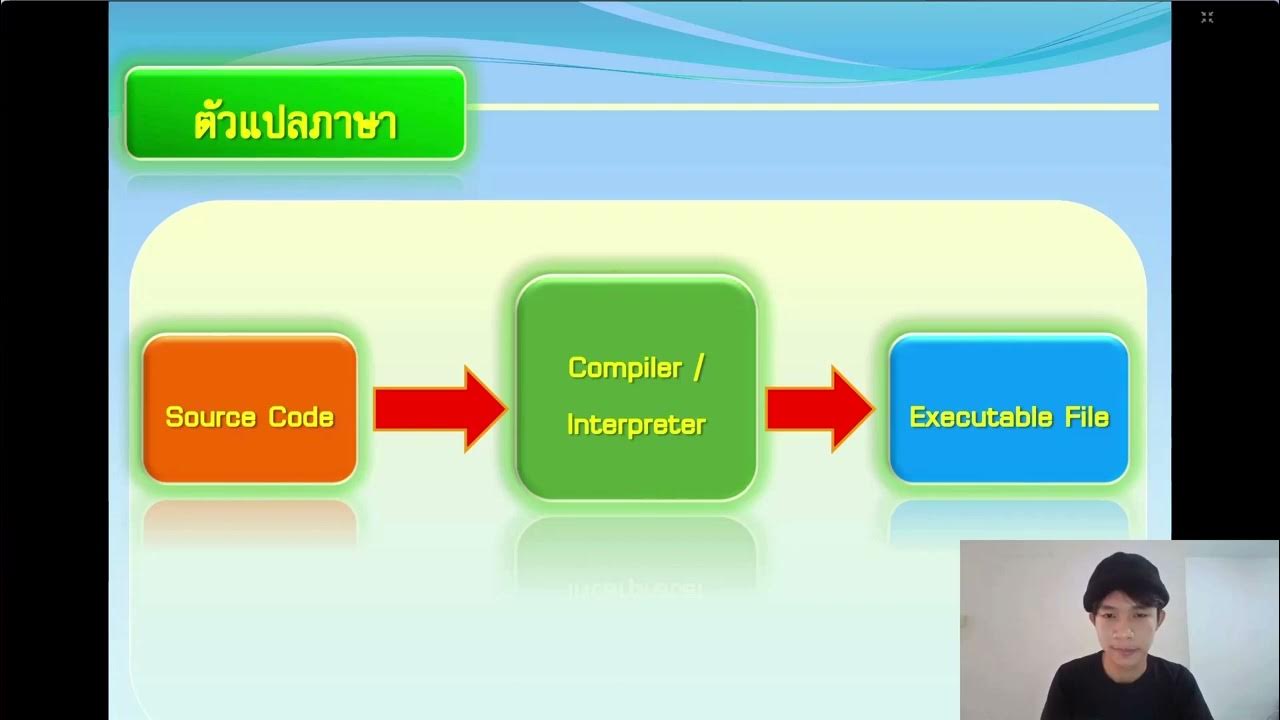 ตัวแปลภาษา

Source Code

Compiler / Interpreter

Executable File